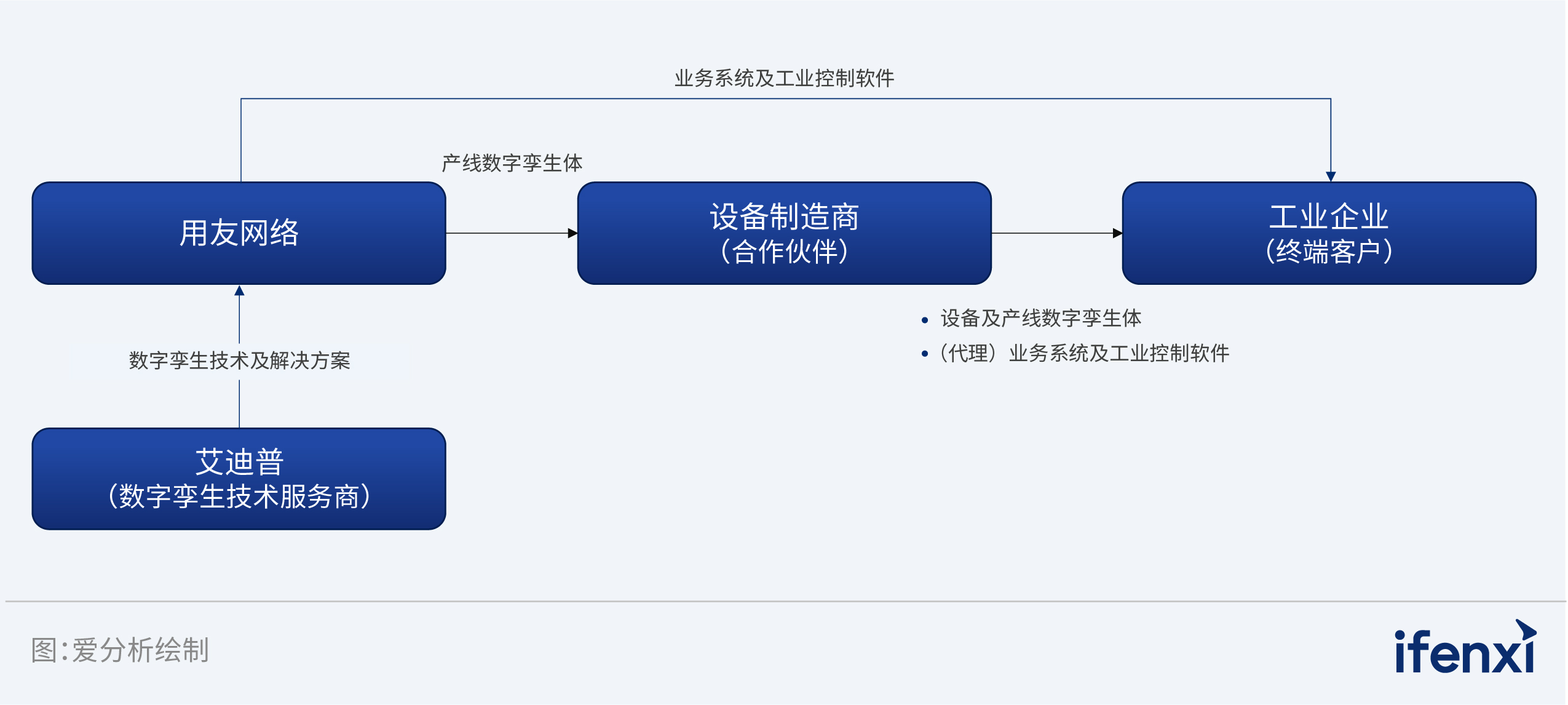 业务系统及工业控制软件

产线数字孪生体

用友网络

设备制造商
（合作伙伴）

工业企业
（终端客户）

• 设备及产线数字孪生体
• （代理）业务系统及工业控制软件

数字孪生技术及解决方案

艾迪普
（数字孪生技术服务商）

图：爱分析绘制

ifenxi